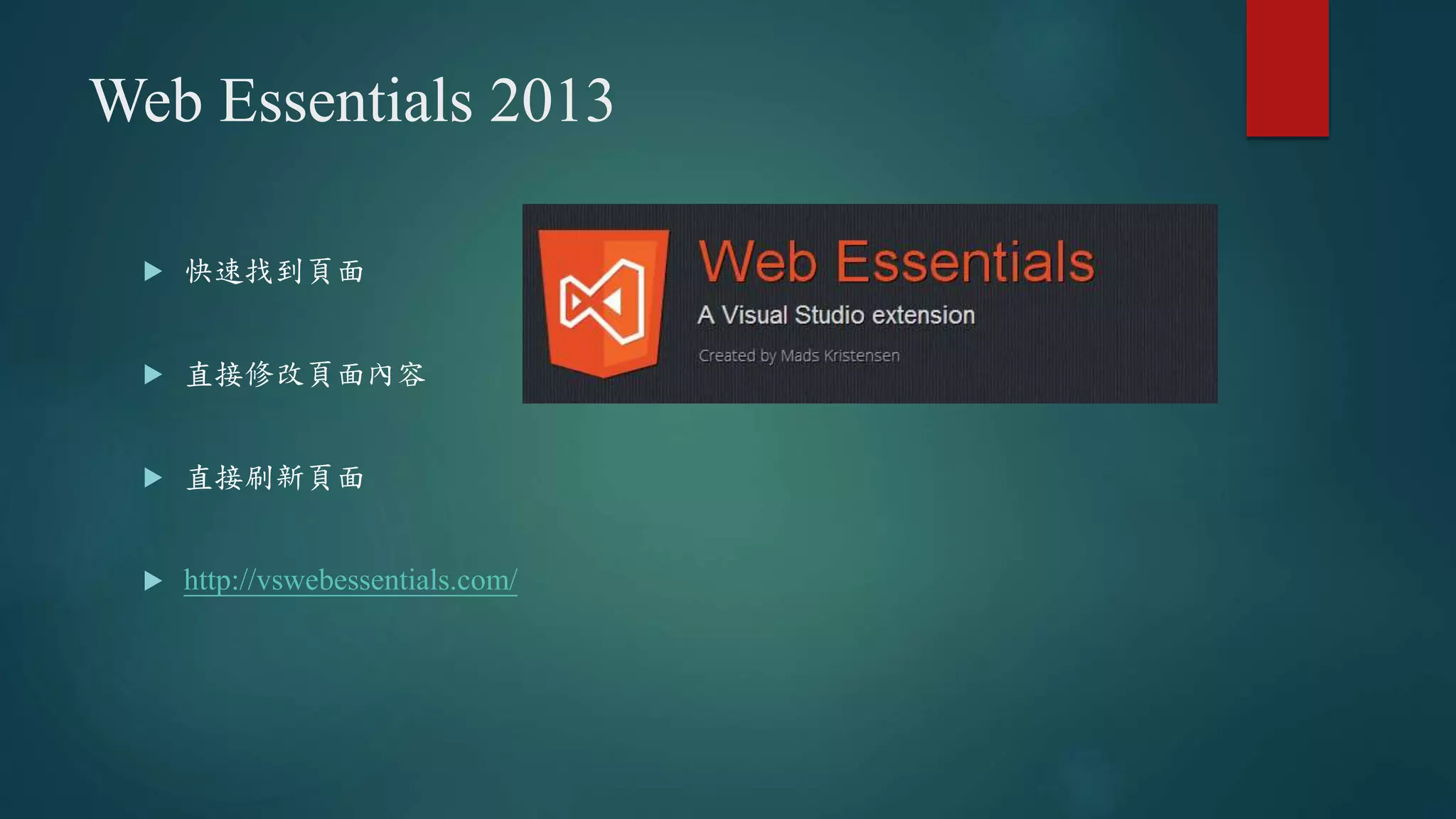 Web Essentials 2013

▶ 快速找到頁面

▶ 直接修改頁面內容

▶ 直接刷新頁面

▶ http://vswebessentials.com/

Web Essentials

A Visual Studio extension

Created by Mads Kristensen